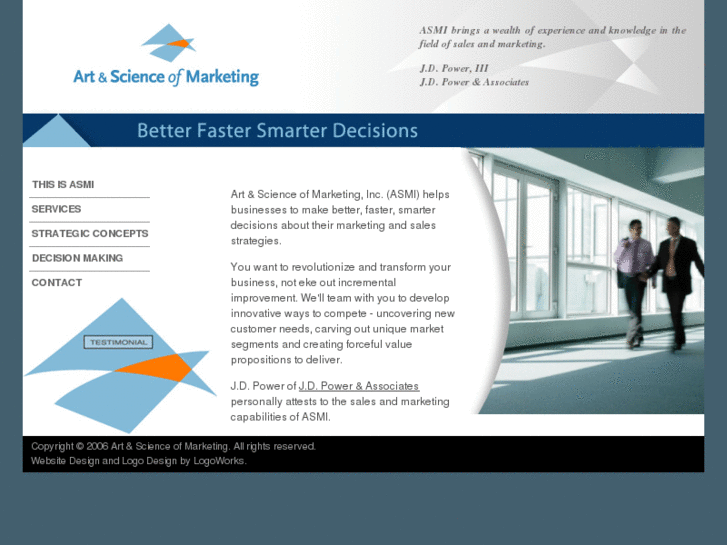 Art & Science of Marketing

ASMI brings a wealth of experience and knowledge in the field of sales and marketing.

J.D. Power, III
J.D. Power & Associates

Better Faster Smarter Decisions

THIS IS ASMI
SERVICES
STRATEGIC CONCEPTS
DECISION MAKING
CONTACT

TESTIMONIAL

Art & Science of Marketing, Inc. (ASMI) helps businesses to make better, faster, smarter decisions about their marketing and sales strategies.

You want to revolutionize and transform your business, not eke out incremental improvement. We'll team with you to develop innovative ways to compete - uncovering new customer needs, carving out unique market segments and creating forceful value propositions to deliver.

J.D. Power of J.D. Power & Associates personally attests to the sales and marketing capabilities of ASMI.

Copyright © 2006 Art & Science of Marketing. All rights reserved.
Website Design and Logo Design by LogoWorks.